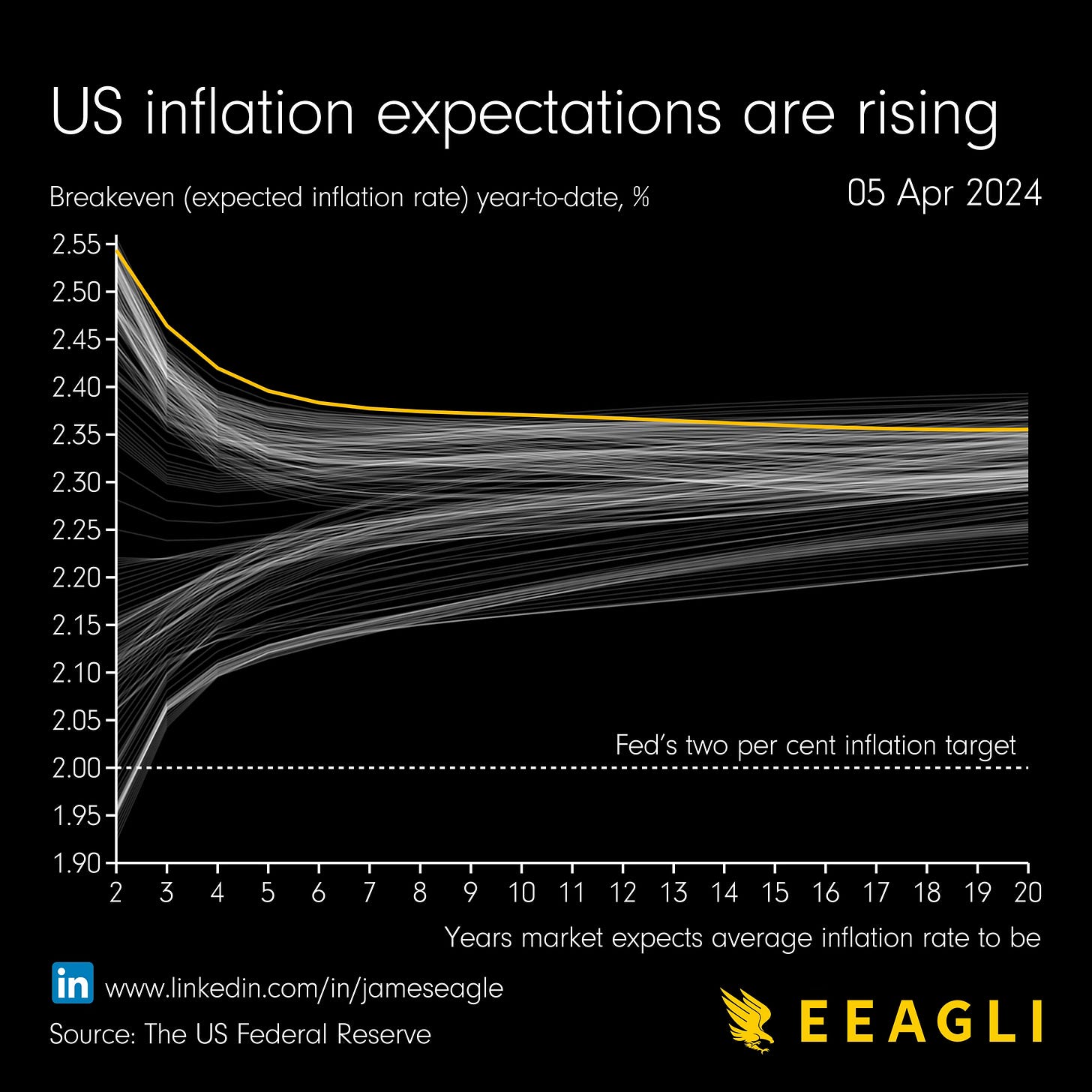 US inflation expectations are rising

Breakeven (expected inflation rate) year-to-date, %

05 Apr 2024

2.55
2.50
2.45
2.40
2.35
2.30
2.25
2.20
2.15
2.10
2.05
2.00
1.95
1.90

Fed's two per cent inflation target

2 3 4 5 6 7 8 9 10 11 12 13 14 15 16 17 18 19 20

Years market expects average inflation rate to be

in www.linkedin.com/in/jameseagle

Source: The US Federal Reserve

EEAGLI